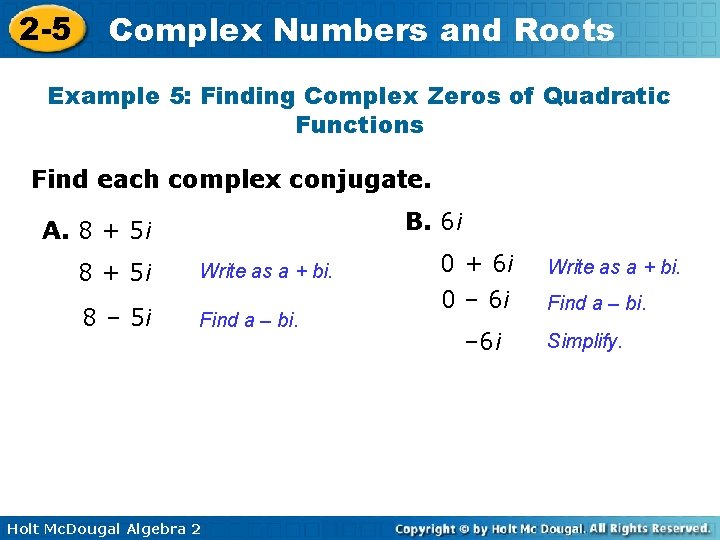 2-5 Complex Numbers and Roots

Example 5: Finding Complex Zeros of Quadratic Functions

Find each complex conjugate.

A. $8 + 5i$

$8 + 5i$ Write as a + bi.

$8 - 5i$ Find a – bi.

B. $6i$

$0 + 6i$ Write as a + bi.

$0 - 6i$ Find a – bi.

$-6i$ Simplify.

Holt McDougal Algebra 2

Copyright © by Holt Mc Dougal. All Rights Reserved.